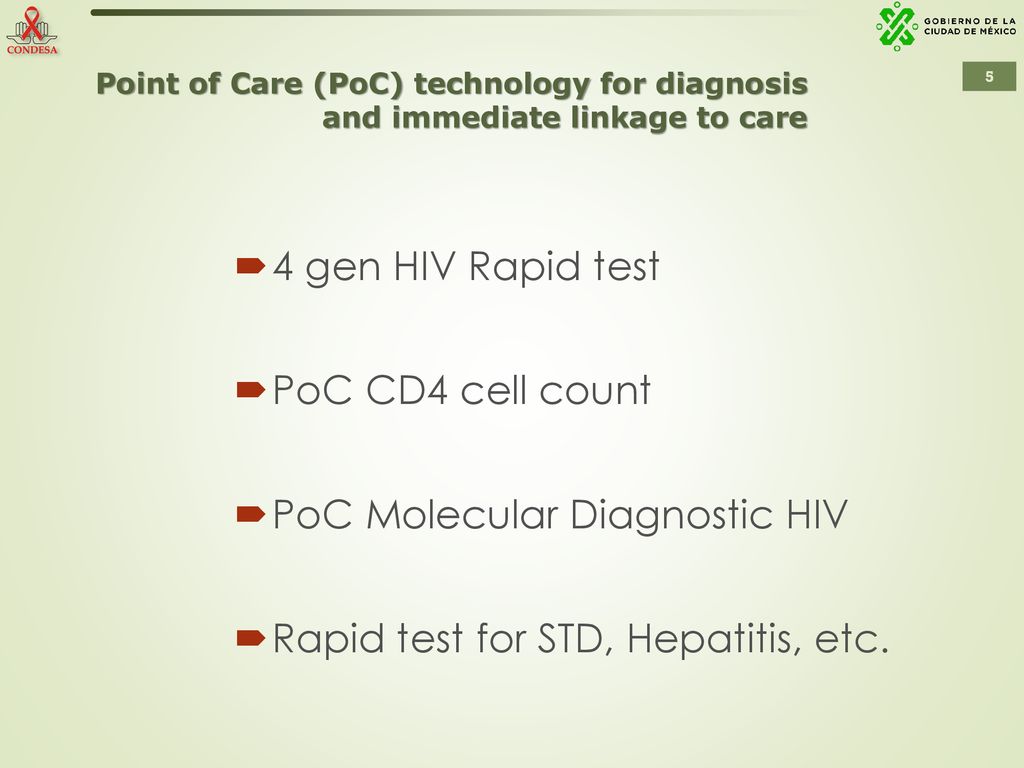 CONDESA

GOBIERNO DE LA CIUDAD DE MÉXICO

Point of Care (PoC) technology for diagnosis and immediate linkage to care

5

4 gen HIV Rapid test

PoC CD4 cell count

PoC Molecular Diagnostic HIV

Rapid test for STD, Hepatitis, etc.